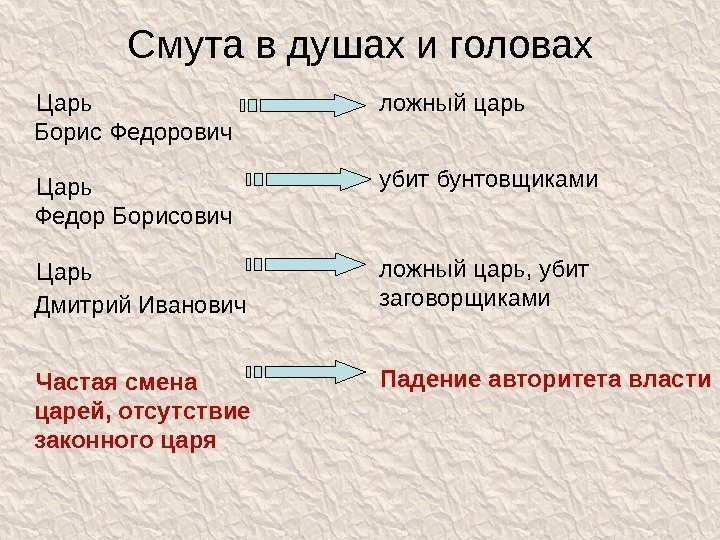 Смута в душах и головах

Царь Борис Федорович

ложный царь

Царь Федор Борисович

убит бунтовщиками

Царь Дмитрий Иванович

ложный царь, убит заговорщиками

Частая смена царей, отсутствие законного царя

Падение авторитета власти